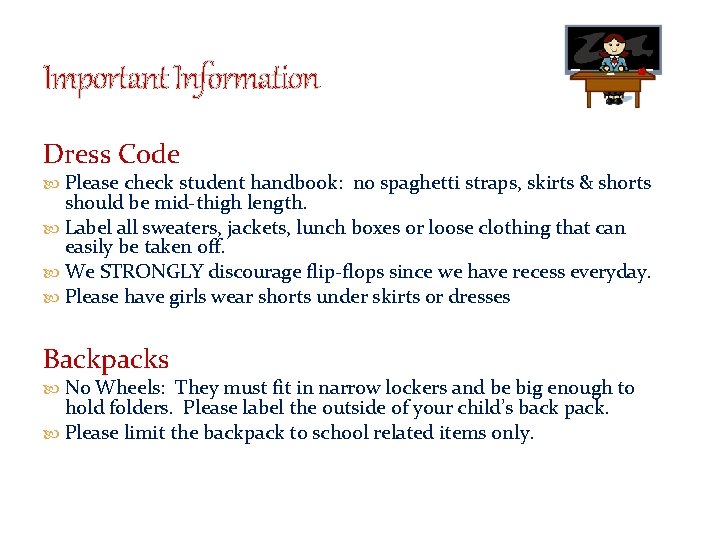 Important Information

Dress Code

Please check student handbook: no spaghetti straps, skirts & shorts should be mid-thigh length.

Label all sweaters, jackets, lunch boxes or loose clothing that can easily be taken off.

We STRONGLY discourage flip-flops since we have recess everyday.

Please have girls wear shorts under skirts or dresses

Backpacks

No Wheels: They must fit in narrow lockers and be big enough to hold folders. Please label the outside of your child's back pack.

Please limit the backpack to school related items only.